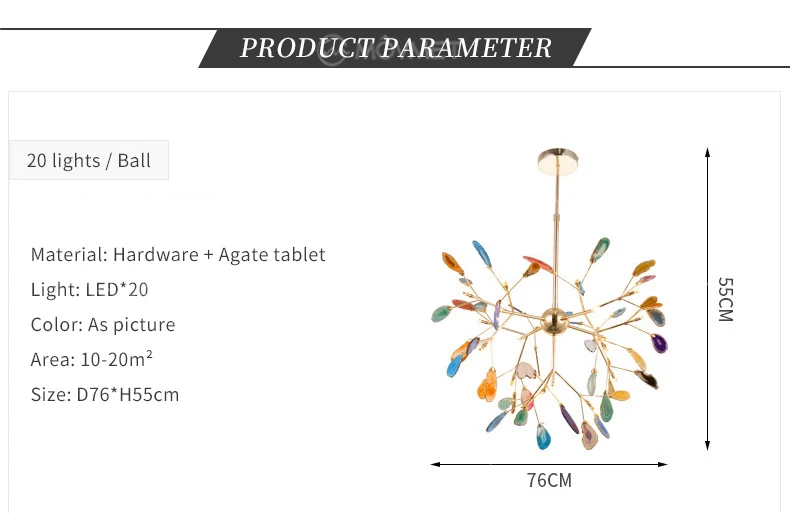 PRODUCT PARAMETER

20 lights / Ball

Material: Hardware + Agate tablet

Light: LED*20

Color: As picture

Area: 10-20m²

Size: D76*H55cm

55CM

76CM